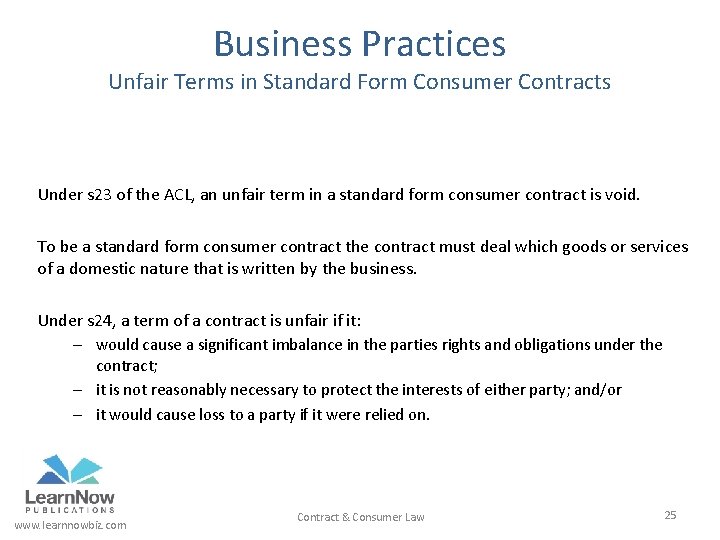 Business Practices
Unfair Terms in Standard Form Consumer Contracts

Under s23 of the ACL, an unfair term in a standard form consumer contract is void.

To be a standard form consumer contract the contract must deal which goods or services of a domestic nature that is written by the business.

Under s24, a term of a contract is unfair if it:
– would cause a significant imbalance in the parties rights and obligations under the contract;
– it is not reasonably necessary to protect the interests of either party; and/or
– it would cause loss to a party if it were relied on.

LearnNow
PUBLICATIONS
www.learnnowbiz.com

Contract & Consumer Law

25